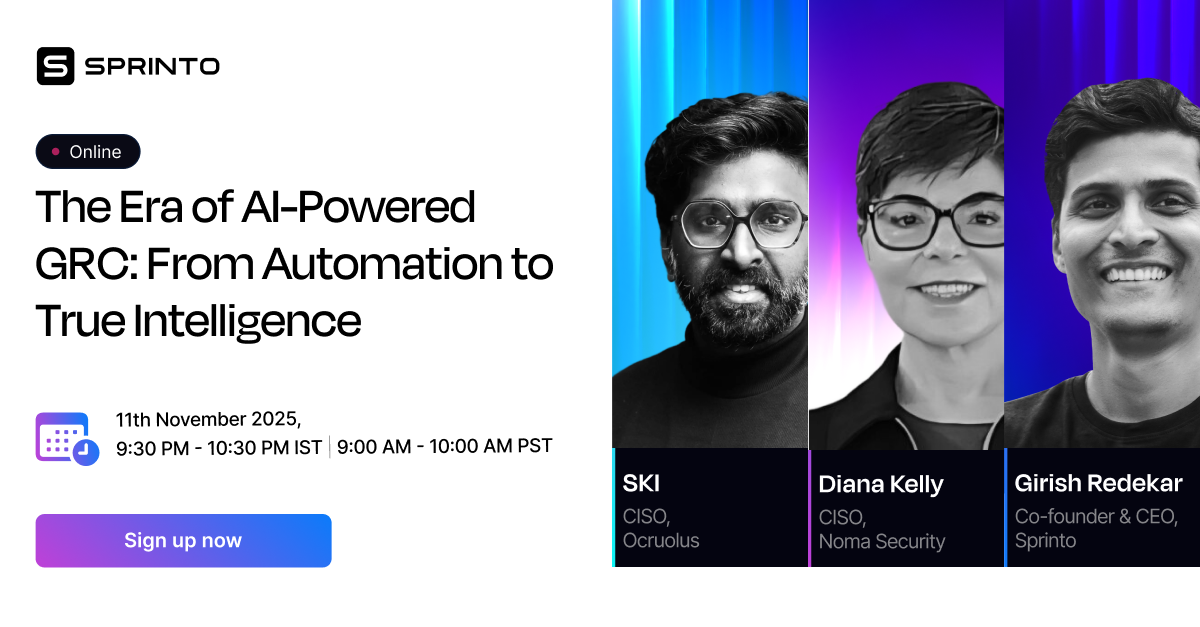 SPRINTO

Online

The Era of AI-Powered GRC: From Automation to True Intelligence

11th November 2025,
9:30 PM - 10:30 PM IST | 9:00 AM - 10:00 AM PST

Sign up now

SKI
CISO,
Ocruolus

Diana Kelly
CISO,
Noma Security

Girish Redekar
Co-founder & CEO,
Sprinto